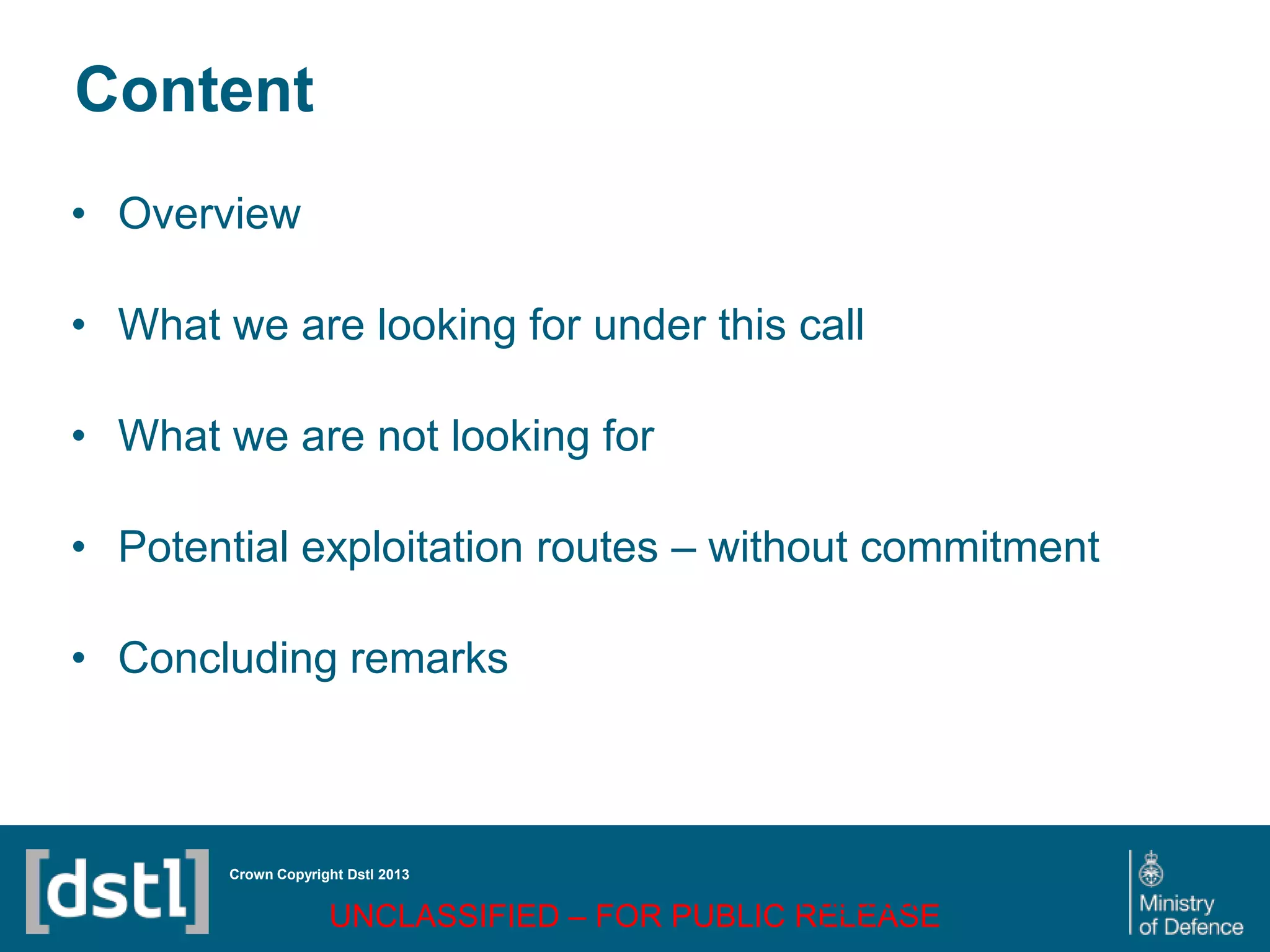 Content

• Overview

• What we are looking for under this call

• What we are not looking for

• Potential exploitation routes – without commitment

• Concluding remarks

[dstl]

Crown Copyright Dstl 2013

UNCLASSIFIED – FOR PUBLIC RELEASE

Ministry of Defence